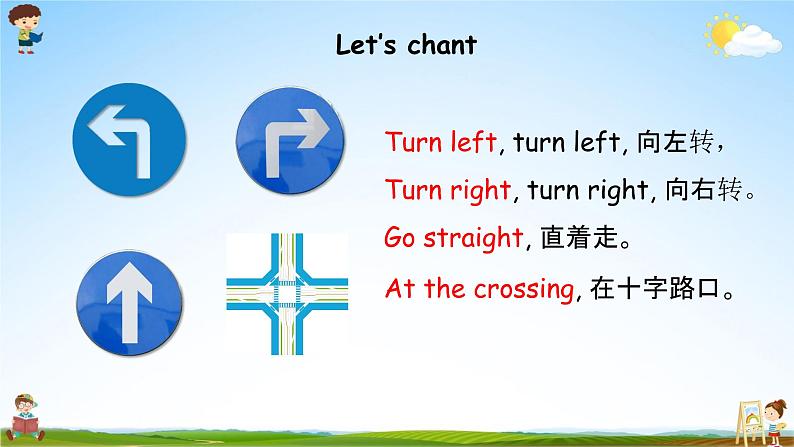 Let's chant

Turn left, turn left, 向左转，

Turn right, turn right, 向右转。

Go straight, 直着走。

At the crossing, 在十字路口。